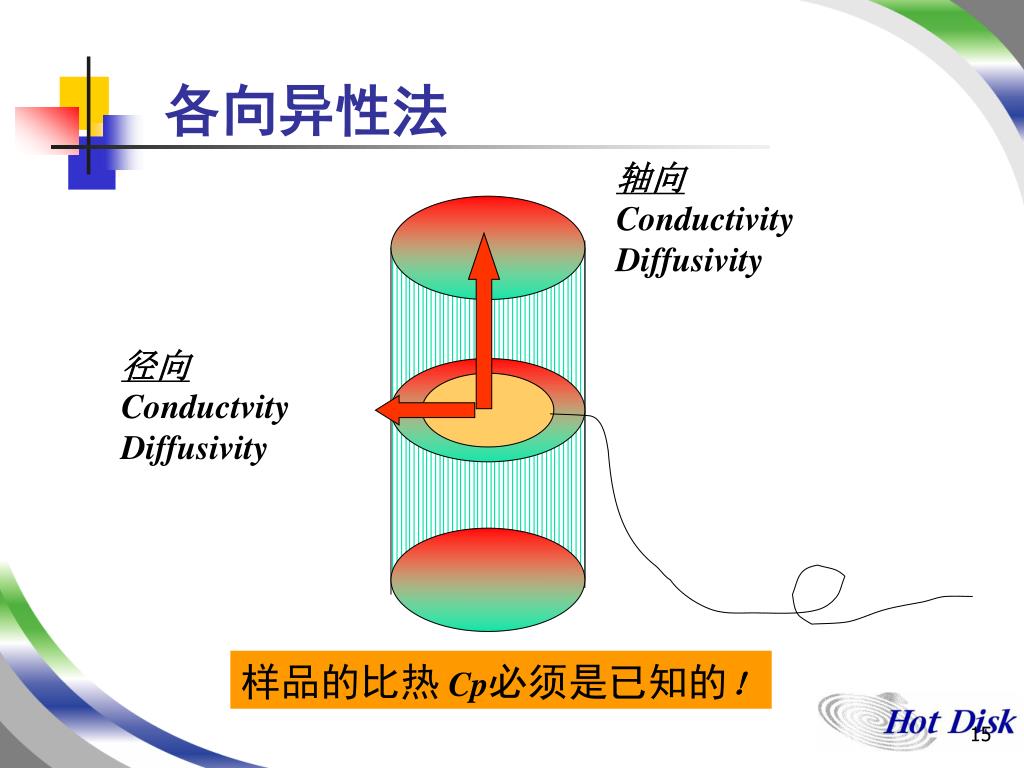 各向异性法

轴向
Conductivity
Diffusivity

径向
Conductvity
Diffusivity

样品的比热 Cp必须是已知的！

Hot Disk

15